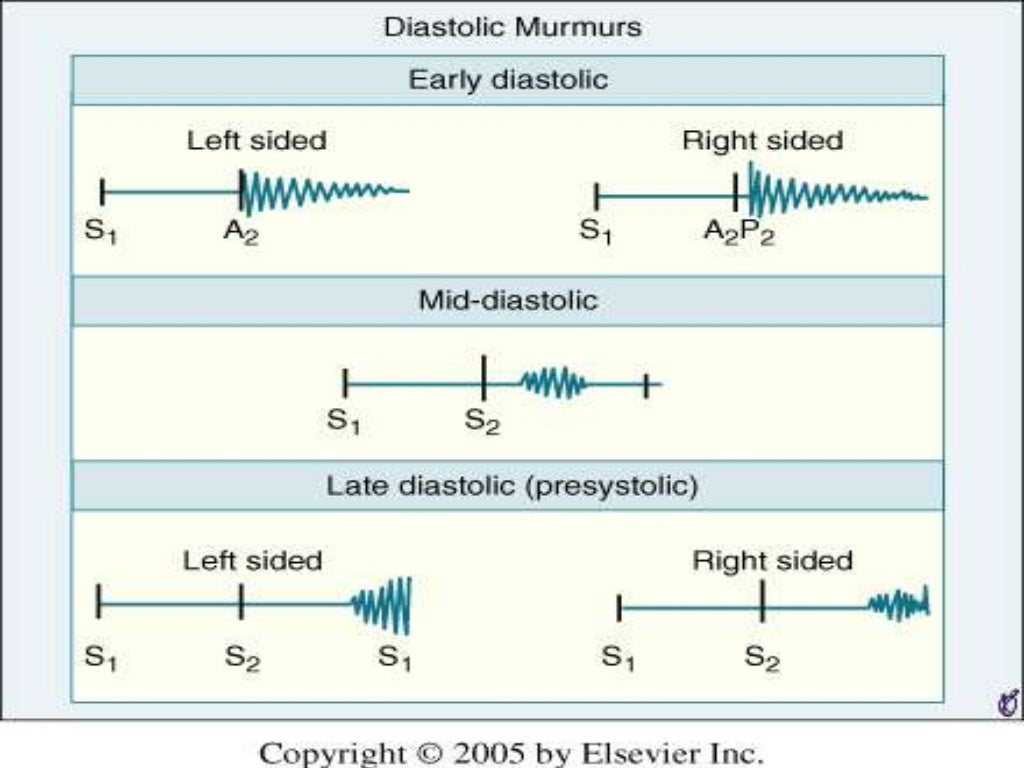 Diastolic Murmurs

Early diastolic

Left sided

$S_1$ $A_2$

Right sided

$S_1$ $A_2P_2$

Mid-diastolic

$S_1$ $S_2$

Late diastolic (presystolic)

Left sided

$S_1$ $S_2$ $S_1$

Right sided

$S_1$ $S_2$

Copyright © 2005 by Elsevier Inc.